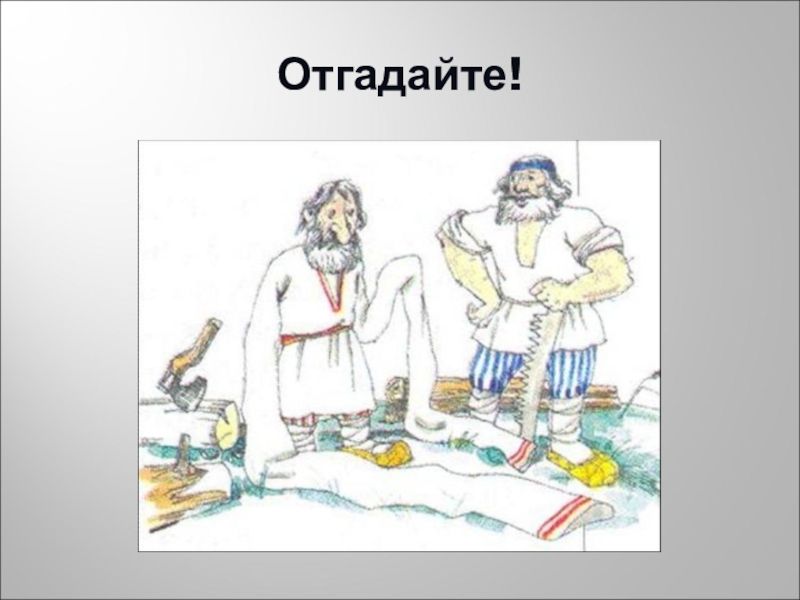 Отгадайте!